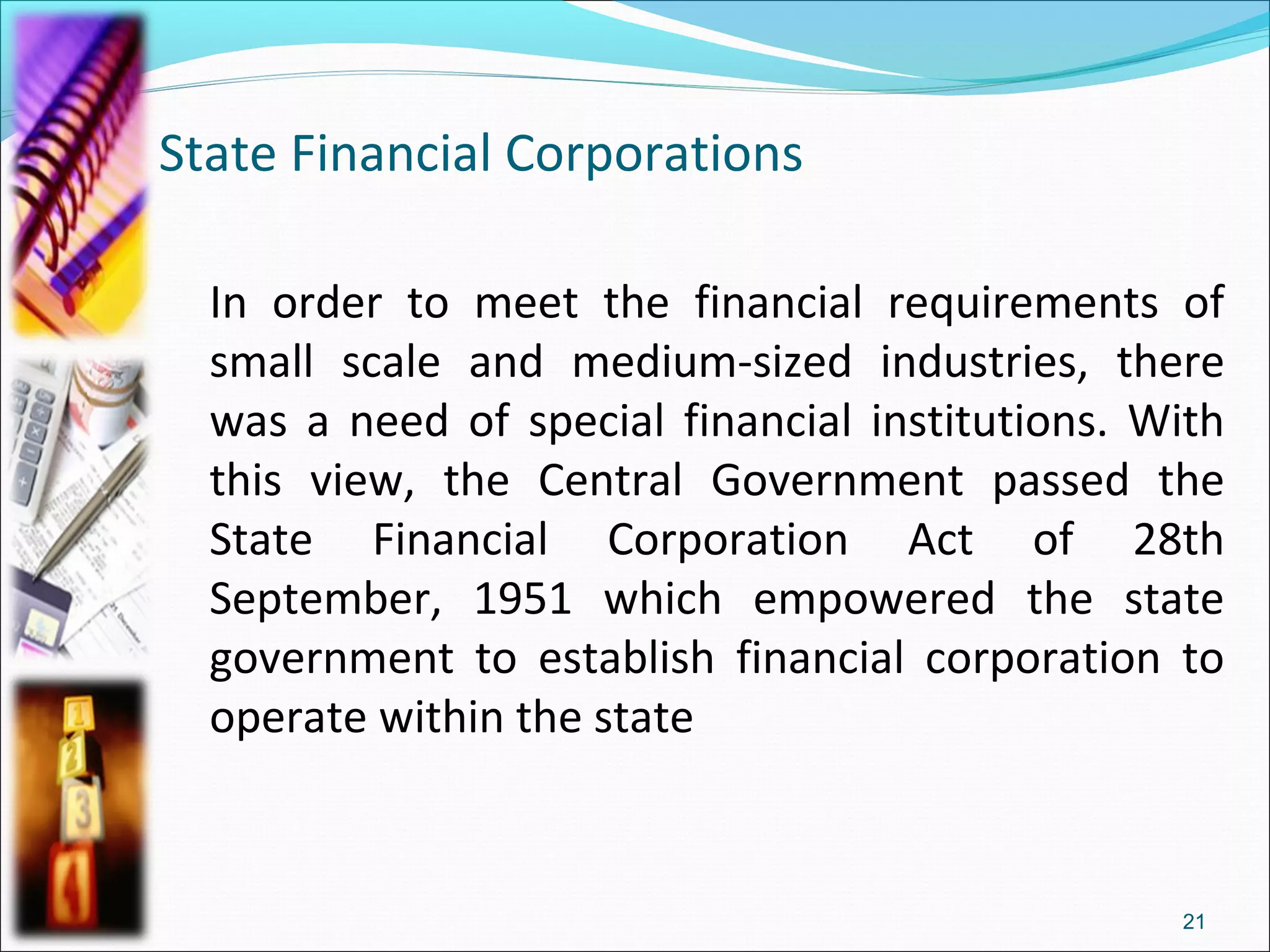 State Financial Corporations

In order to meet the financial requirements of small scale and medium-sized industries, there was a need of special financial institutions. With this view, the Central Government passed the State Financial Corporation Act of 28th September, 1951 which empowered the state government to establish financial corporation to operate within the state

21